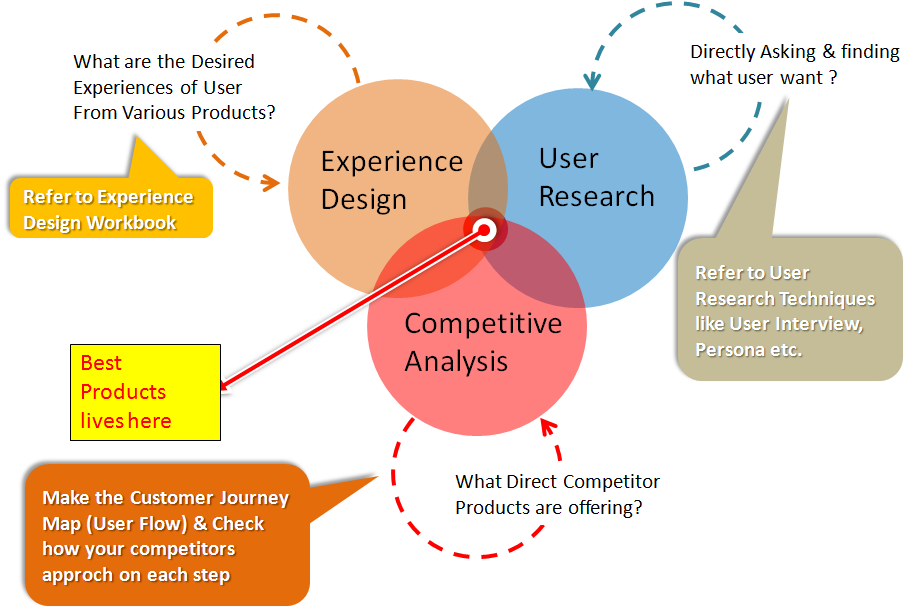 What are the Desired Experiences of User From Various Products?

Directly Asking & finding what user want ?

Refer to Experience Design Workbook

Experience Design

User Research

Competitive Analysis

Refer to User Research Techniques like User Interview, Persona etc.

Best Products lives here

Make the Customer Journey Map (User Flow) & Check how your competitors approch on each step

What Direct Competitor Products are offering?